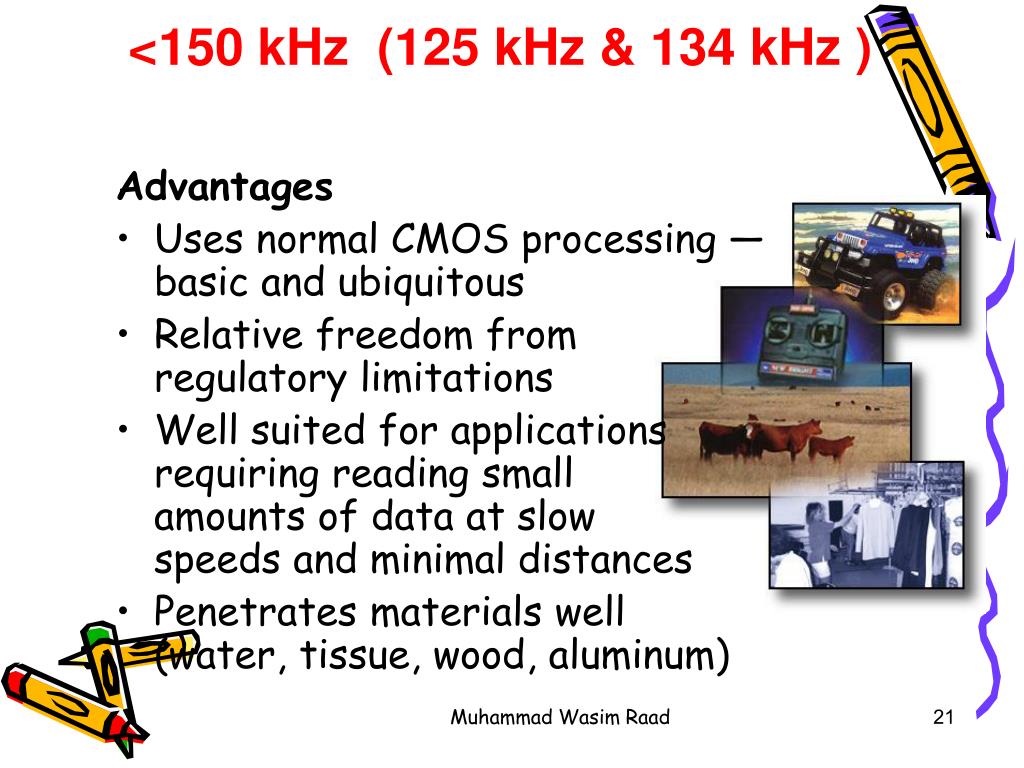 <150 kHz (125 kHz & 134 kHz )

Advantages
• Uses normal CMOS processing — basic and ubiquitous
• Relative freedom from regulatory limitations
• Well suited for applications requiring reading small amounts of data at slow speeds and minimal distances
• Penetrates materials well (water, tissue, wood, aluminum)

Muhammad Wasim Raad

21